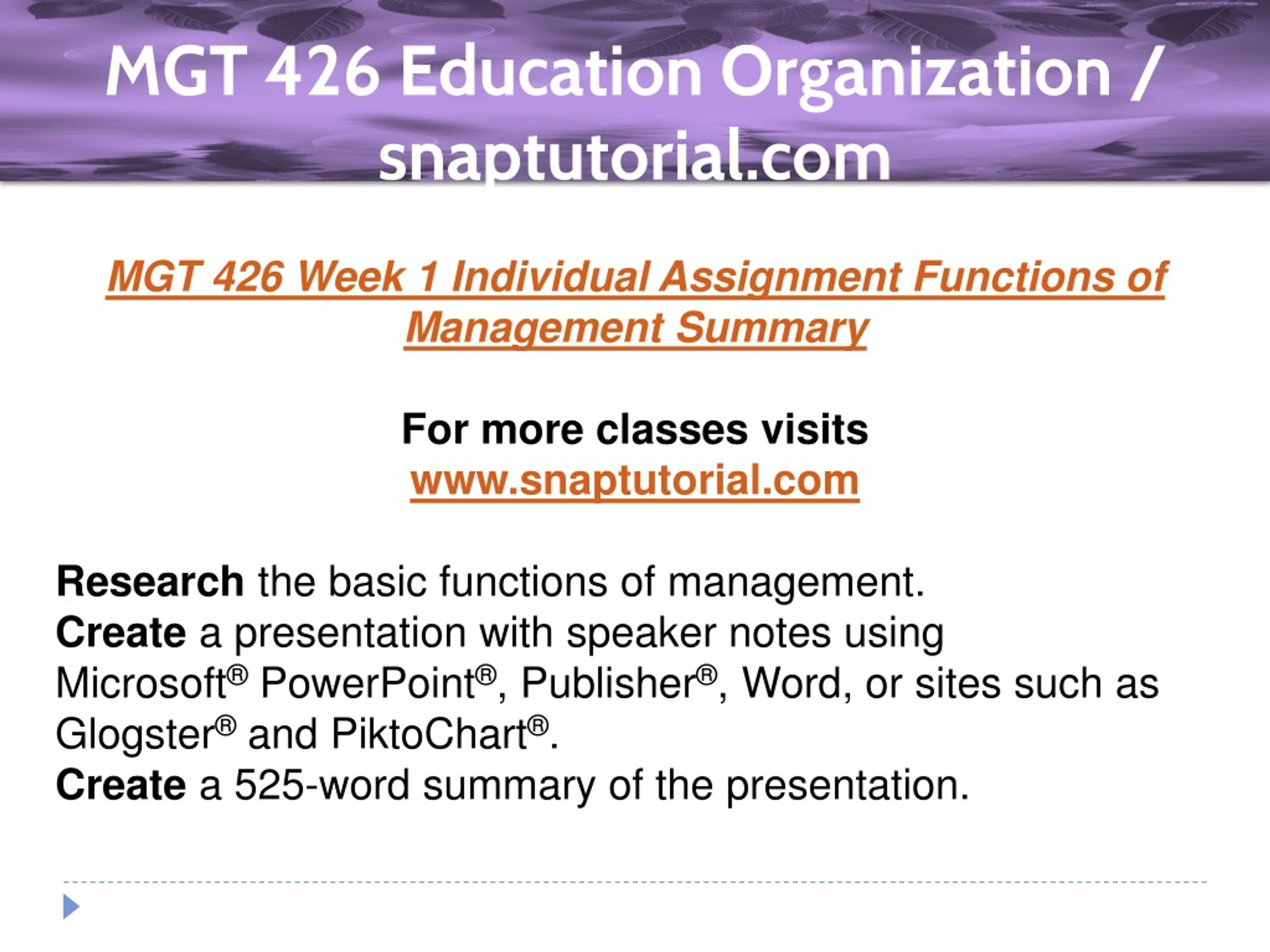 MGT 426 Education Organization / snaptutorial.com

MGT 426 Week 1 Individual Assignment Functions of Management Summary

For more classes visits
www.snaptutorial.com

Research the basic functions of management.
Create a presentation with speaker notes using Microsoft® PowerPoint®, Publisher®, Word, or sites such as Glogster® and PiktoChart®.
Create a 525-word summary of the presentation.